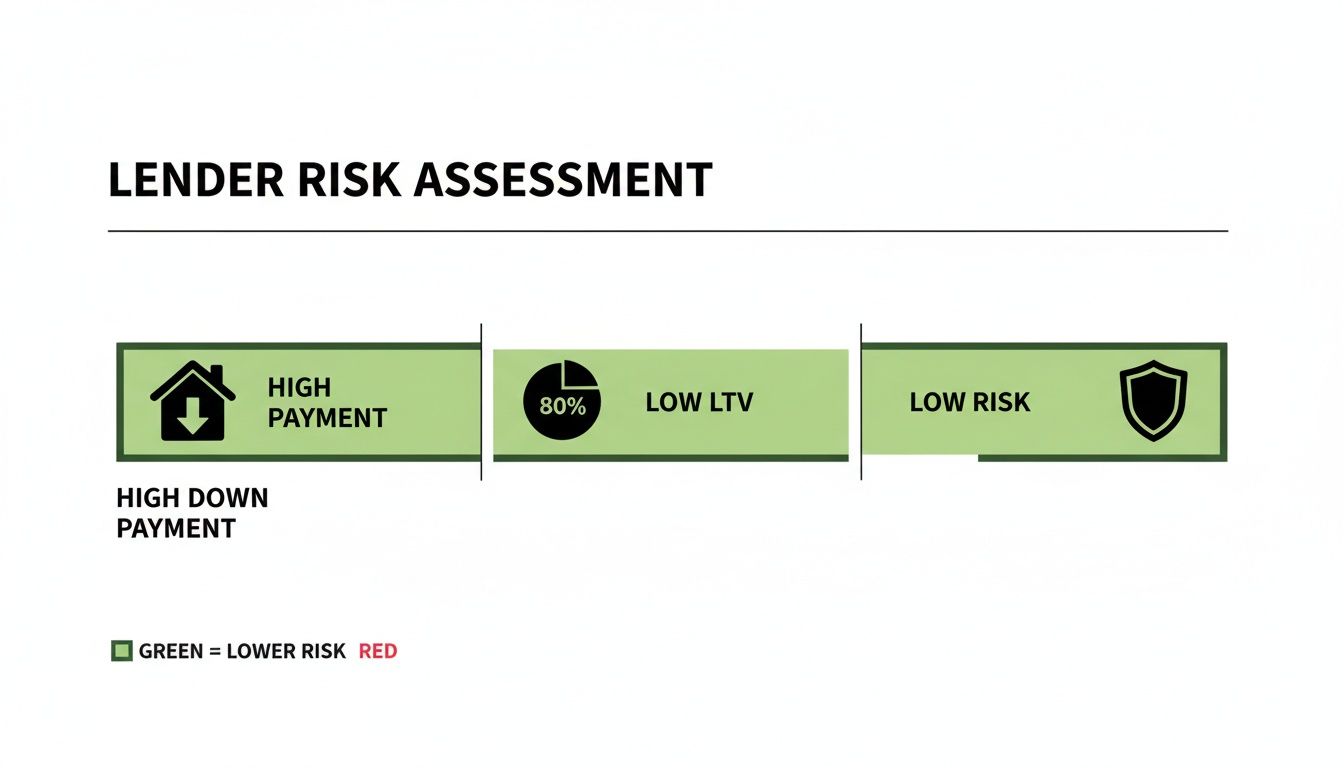 LENDER RISK ASSESSMENT

HIGH PAYMENT

80%

LOW LTV

LOW RISK

HIGH DOWN PAYMENT

GREEN = LOWER RISK RED